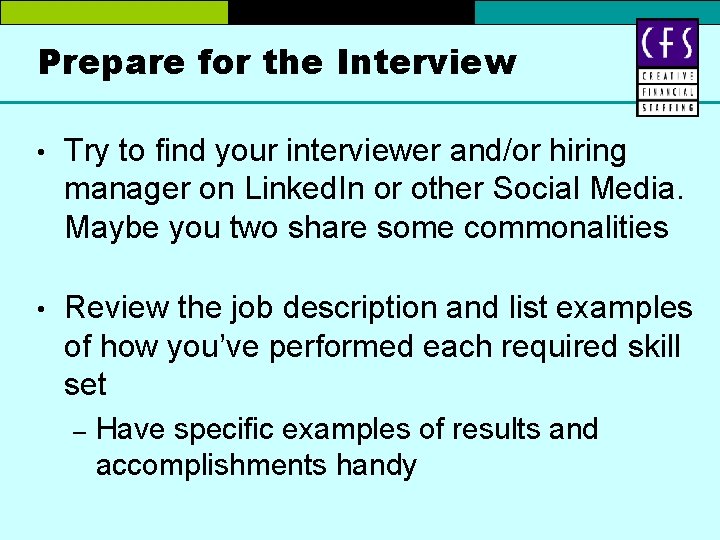 Prepare for the Interview

CFS
CREATIVE
FINANCIAL
STAFFING

• Try to find your interviewer and/or hiring manager on LinkedIn or other Social Media. Maybe you two share some commonalities

• Review the job description and list examples of how you've performed each required skill set

– Have specific examples of results and accomplishments handy